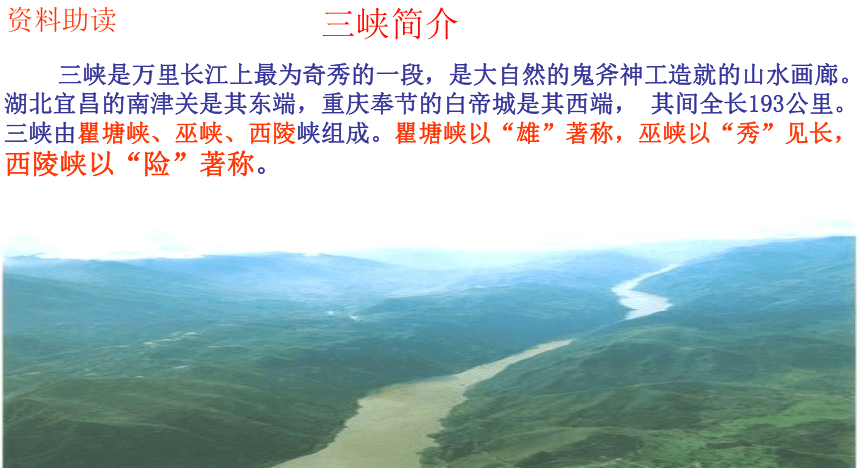 资料助读

三峡简介

三峡是万里长江上最为奇秀的一段，是大自然的鬼斧神工造就的山水画廊。湖北宜昌的南津关是其东端，重庆奉节的白帝城是其西端， 其间全长193公里。三峡由瞿塘峡、巫峡、西陵峡组成。瞿塘峡以“雄”著称，巫峡以“秀”见长，西陵峡以“险”著称。